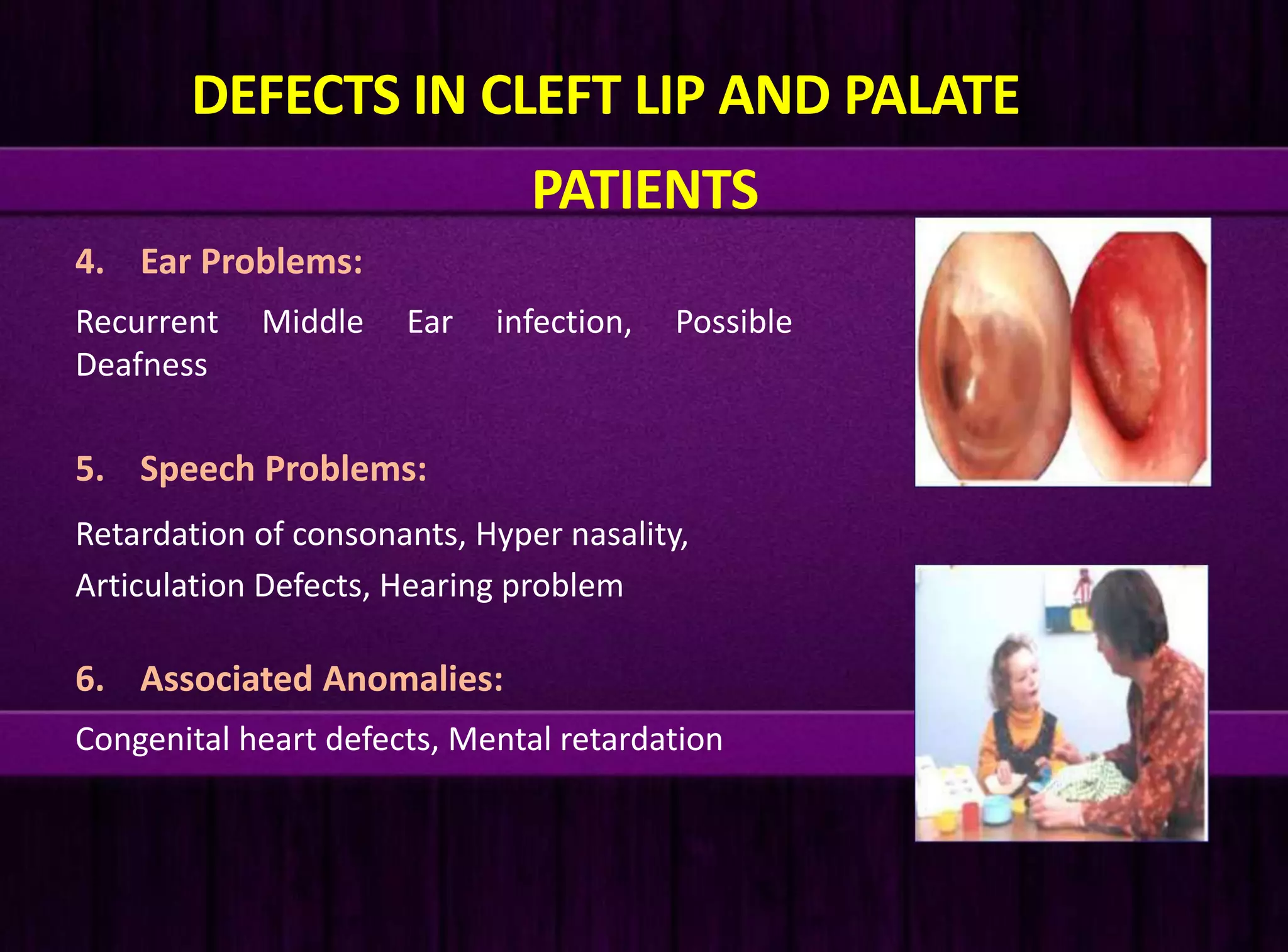 DEFECTS IN CLEFT LIP AND PALATE PATIENTS

4. Ear Problems:

Recurrent Middle Ear infection, Possible Deafness

5. Speech Problems:

Retardation of consonants, Hyper nasality,
Articulation Defects, Hearing problem

6. Associated Anomalies:

Congenital heart defects, Mental retardation